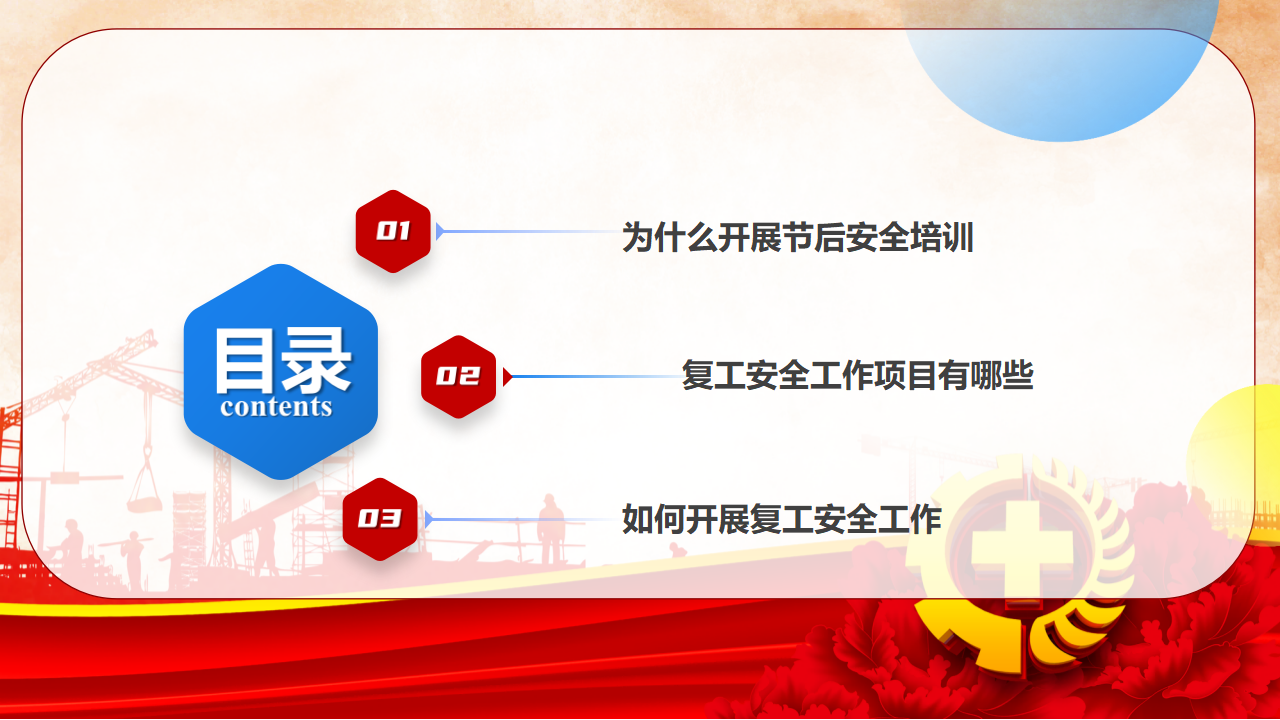 目录
contents

01
为什么开展节后安全培训

02
复工安全工作项目有哪些

03
如何开展复工安全工作